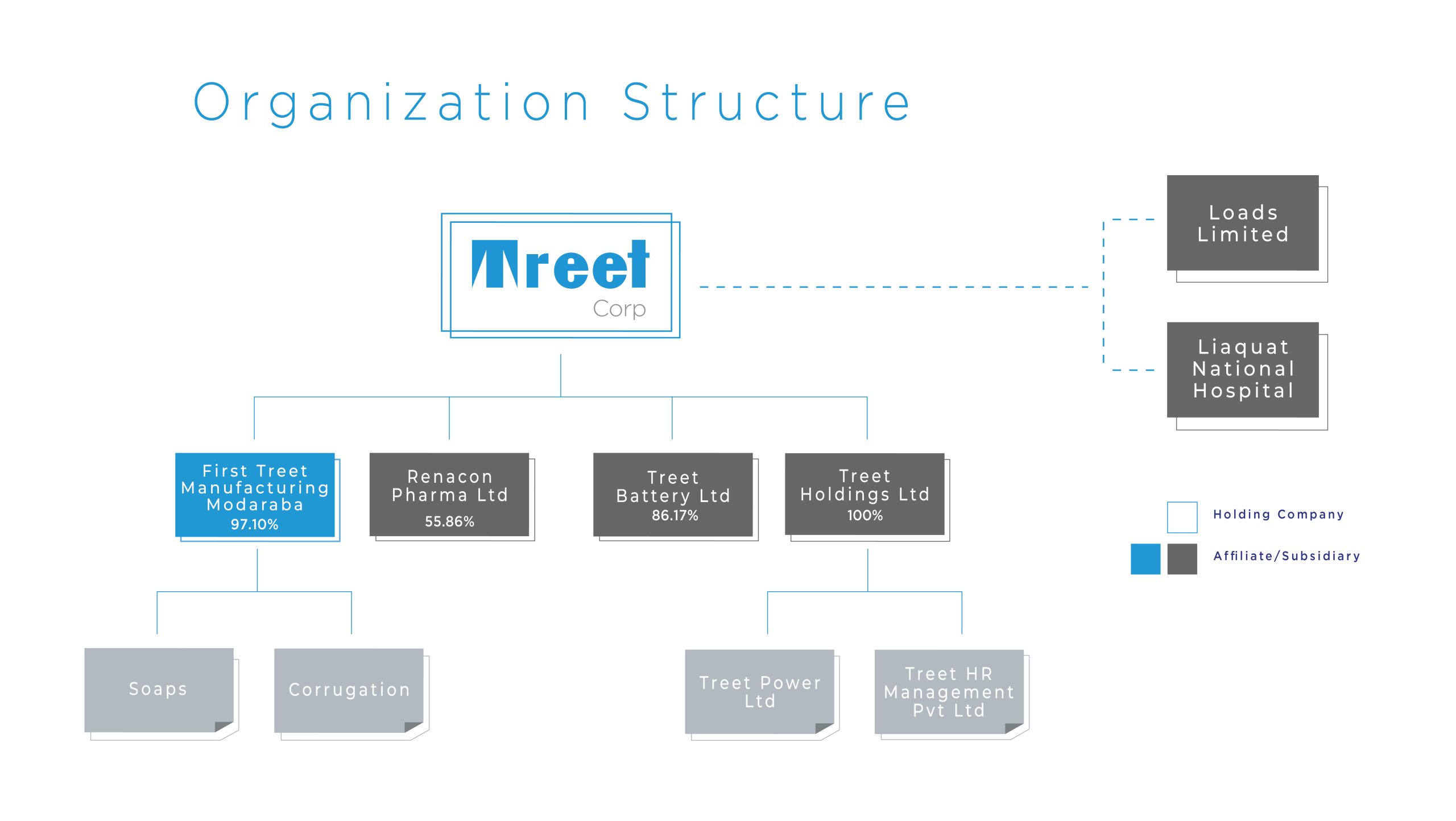 Organization Structure

Treet
Corp

Loads Limited

Liaquat National Hospital

First Treet Manufacturing Modaraba
97.10%

Renacon Pharma Ltd
55.86%

Treet Battery Ltd
86.17%

Treet Holdings Ltd
100%

Holding Company

Affiliate/Subsidiary

Soaps

Corrugation

Treet Power Ltd

Treet HR Management Pvt Ltd